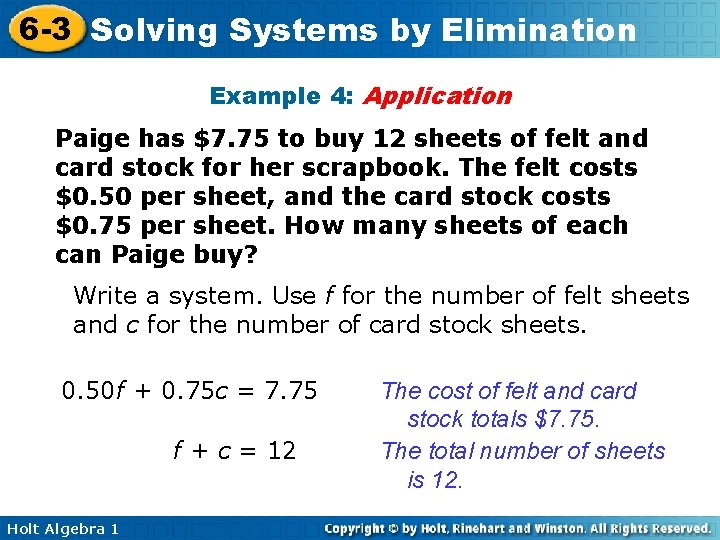 6-3 Solving Systems by Elimination

Example 4: Application

Paige has \$7.75 to buy 12 sheets of felt and card stock for her scrapbook. The felt costs \$0.50 per sheet, and the card stock costs \$0.75 per sheet. How many sheets of each can Paige buy?

Write a system. Use $f$ for the number of felt sheets and $c$ for the number of card stock sheets.

$0.50f + 0.75c = 7.75$ The cost of felt and card stock totals \$7.75.

$f + c = 12$ The total number of sheets is 12.

Holt Algebra 1

Copyright © by Holt, Rinehart and Winston. All Rights Reserved.